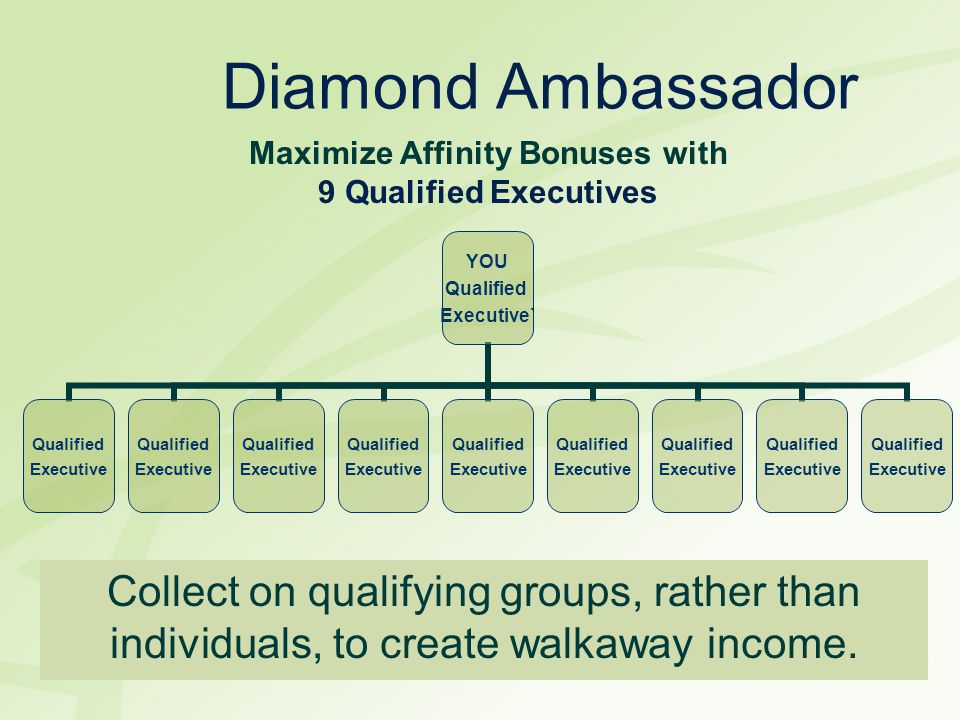 Diamond Ambassador

Maximize Affinity Bonuses with 9 Qualified Executives

YOU Qualified Executive`

Qualified Executive

Qualified Executive

Qualified Executive

Qualified Executive

Qualified Executive

Qualified Executive

Qualified Executive

Qualified Executive

Qualified Executive

Collect on qualifying groups, rather than individuals, to create walkaway income.